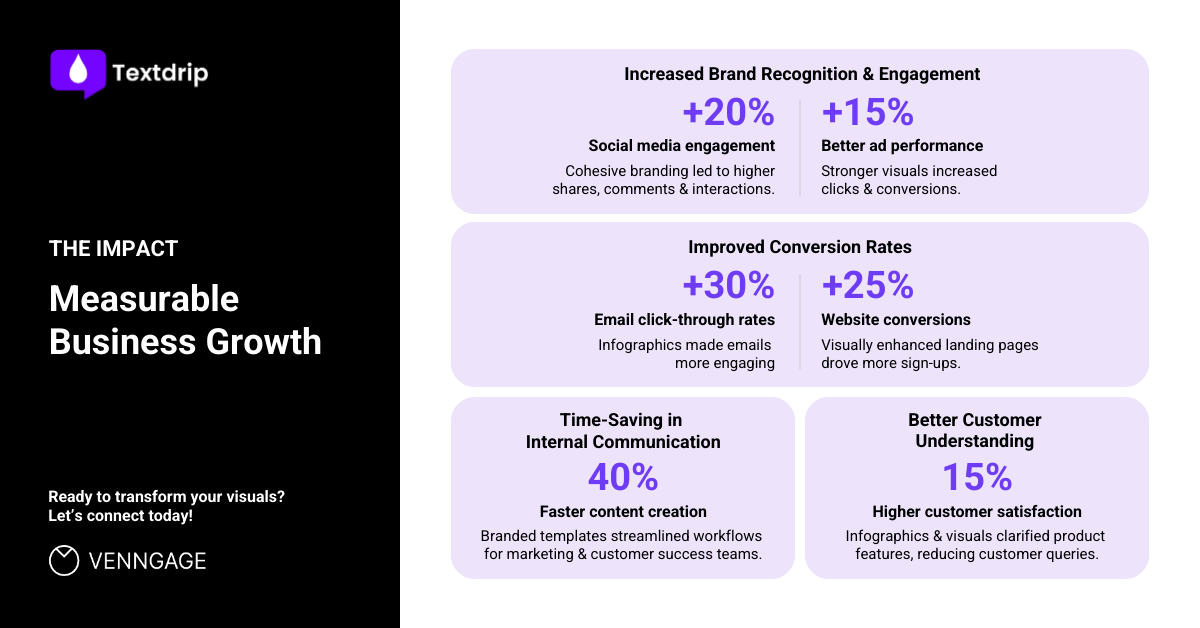 Textdrip

THE IMPACT

Measurable Business Growth

Ready to transform your visuals? Let's connect today!

VENNGAGE

Increased Brand Recognition & Engagement

+20%
Social media engagement
Cohesive branding led to higher shares, comments & interactions.

+15%
Better ad performance
Stronger visuals increased clicks & conversions.

Improved Conversion Rates

+30%
Email click-through rates
Infographics made emails more engaging

+25%
Website conversions
Visually enhanced landing pages drove more sign-ups.

Time-Saving in Internal Communication
40%
Faster content creation
Branded templates streamlined workflows for marketing & customer success teams.

Better Customer Understanding
15%
Higher customer satisfaction
Infographics & visuals clarified product features, reducing customer queries.